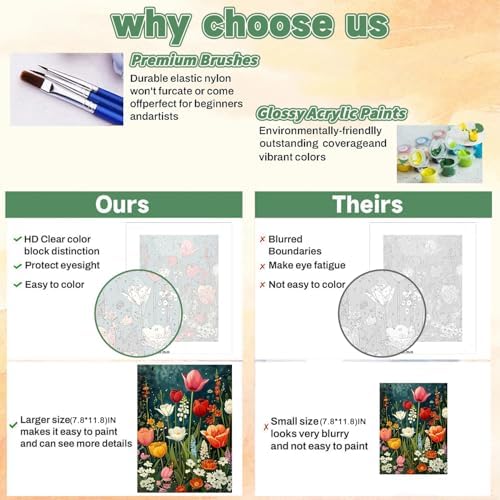 why choose us

Premium Brushes
Durable elastic nylon won't furcate or come offperfect for beginners andartists

Glossy Acrylic Paints
Environmentally-friendlly outstanding coverageand vibrant colors

Ours

✓ HD Clear color block distinction
✓ Protect eyesight
✓ Easy to color

✓ Larger size(7.8*11.8)IN makes it easy to paint and can see more details

Theirs

✗ Blurred Boundaries
✗ Make eye fatigue
✗ Not easy to color

✗ Small size(7.8*11.8)IN looks very blurry and not easy to paint